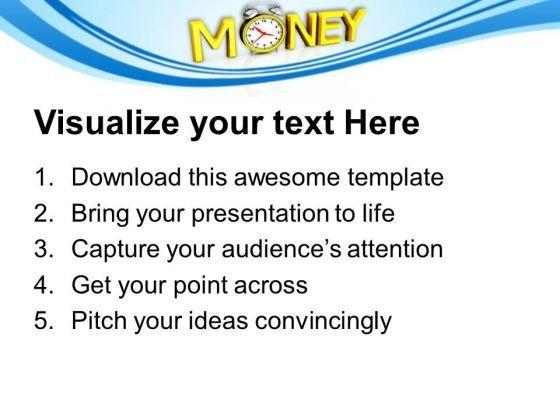 MONEY

Visualize your text Here

1. Download this awesome template
2. Bring your presentation to life
3. Capture your audience's attention
4. Get your point across
5. Pitch your ideas convincingly